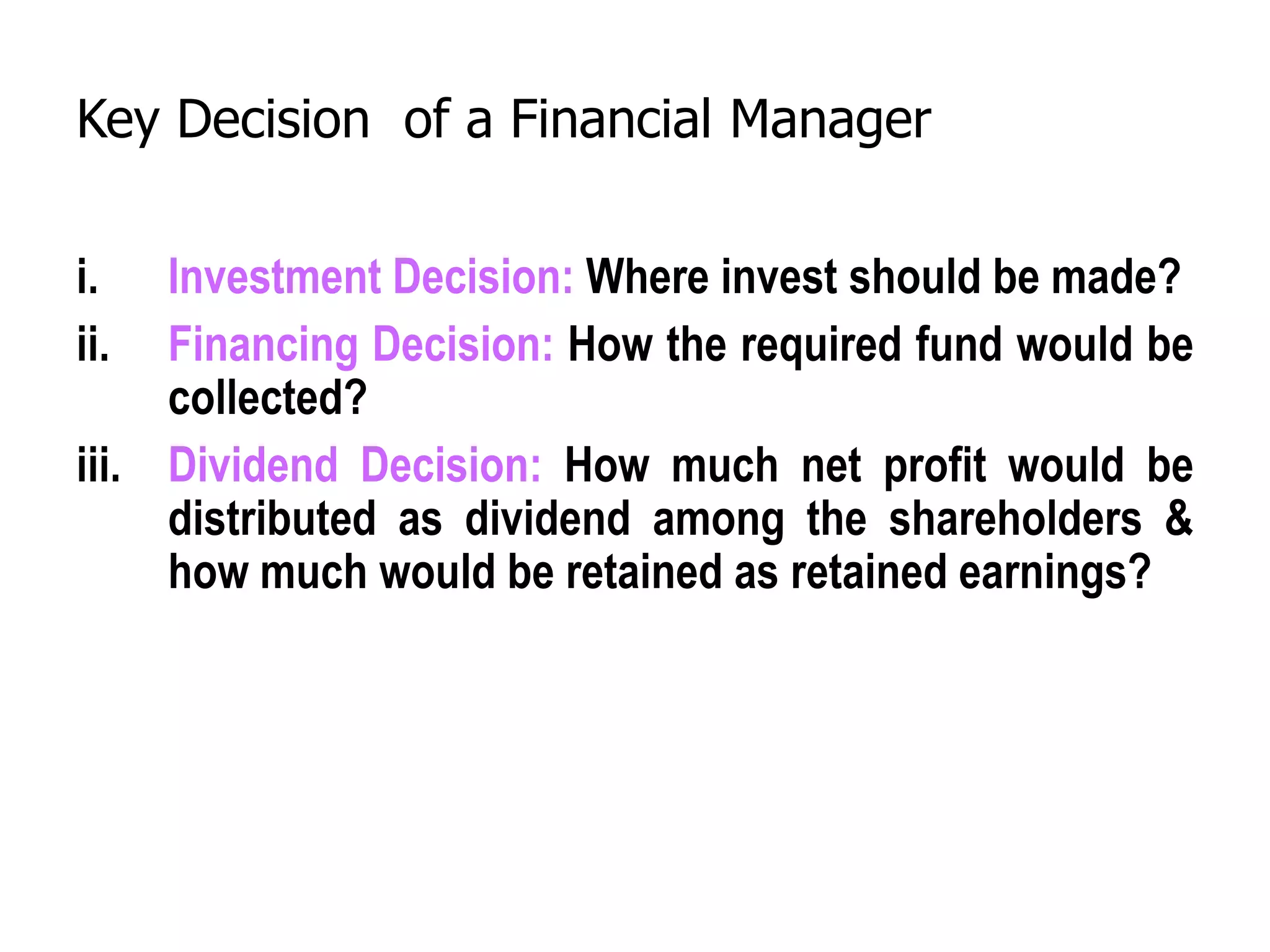 Key Decision of a Financial Manager

i. Investment Decision: Where invest should be made?

ii. Financing Decision: How the required fund would be collected?

iii. Dividend Decision: How much net profit would be distributed as dividend among the shareholders & how much would be retained as retained earnings?